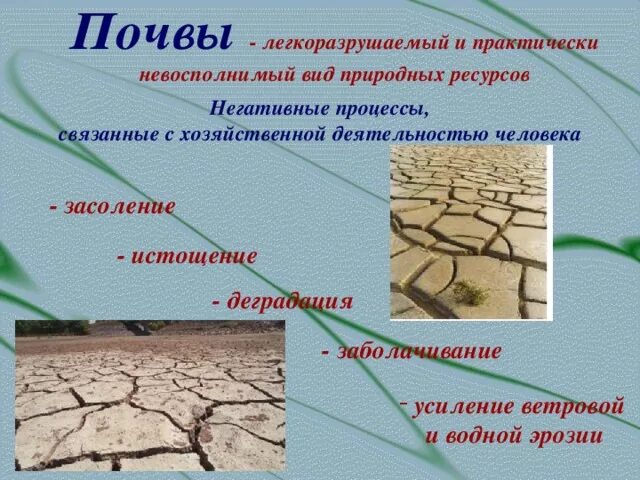 Почвы - легкоразрушаемый и практически невосполнимый вид природных ресурсов

Негативные процессы, связанные с хозяйственной деятельностью человека

- засоление

- истощение

- деградация

- заболачивание

- усиление ветровой и водной эрозии